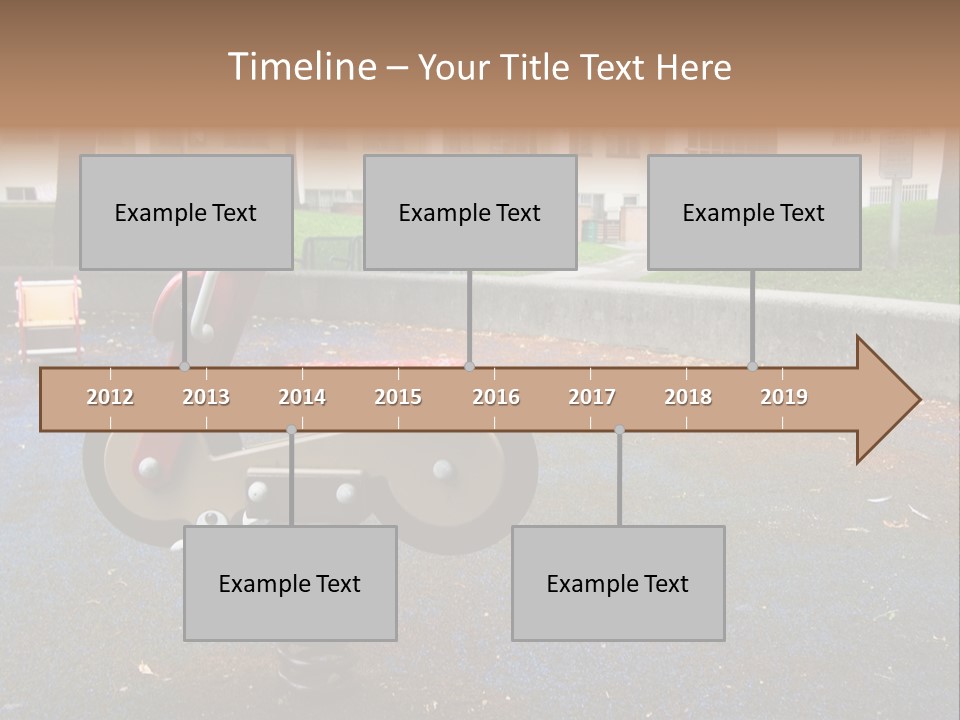 Timeline – Your Title Text Here

Example Text

Example Text

Example Text

2012 2013 2014 2015 2016 2017 2018 2019

Example Text

Example Text